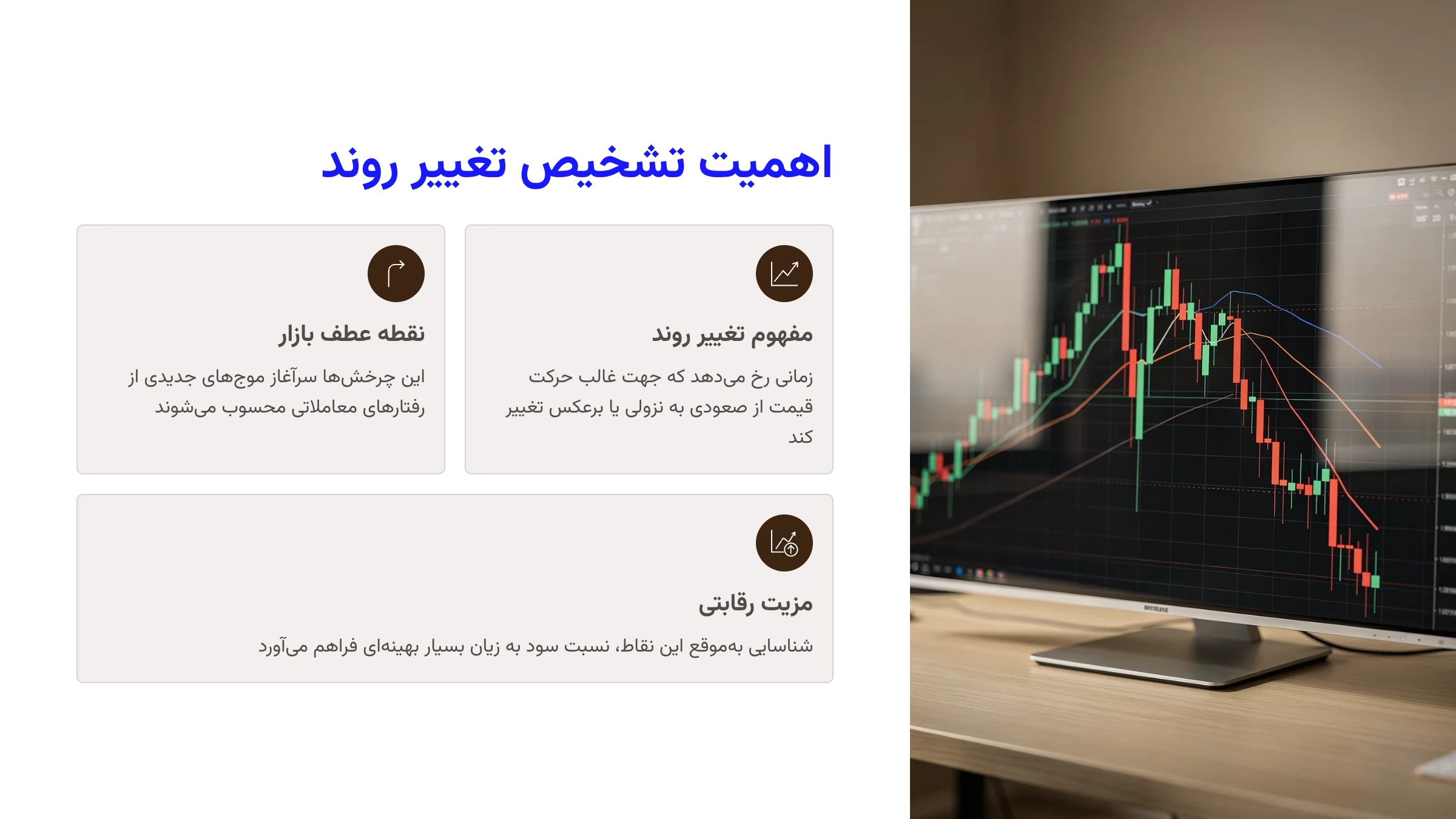 اهمیت تشخیص تغییر روند

مفهوم تغییر روند

زمانی رخ می‌دهد که جهت غالب حرکت قیمت از صعودی به نزولی یا برعکس تغییر کند

نقطه عطف بازار

این چرخش‌ها سرآغاز موج‌های جدیدی از رفتارهای معاملاتی محسوب می‌شوند

مزیت رقابتی

شناسایی به‌موقع این نقاط، نسبت سود به زیان بسیار بهینه‌ای فراهم می‌آورد